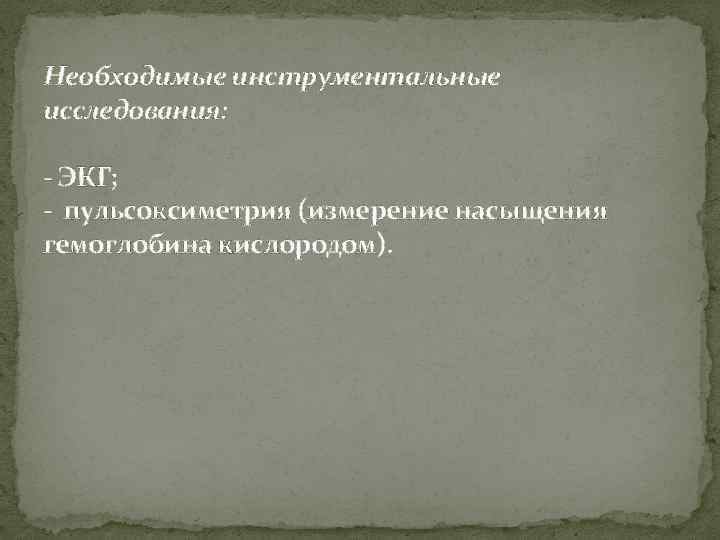 Необходимые инструментальные исследования:

- ЭКГ;
- пульсоксиметрия (измерение насыщения гемоглобина кислородом).